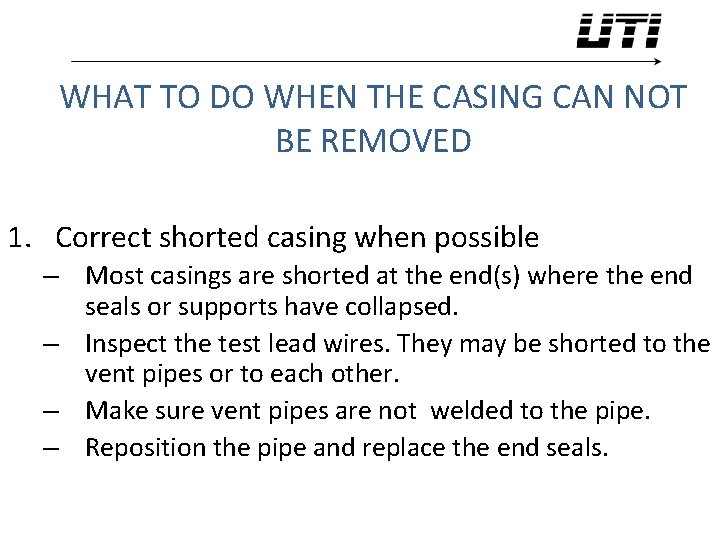 UTI

WHAT TO DO WHEN THE CASING CAN NOT BE REMOVED

1. Correct shorted casing when possible
– Most casings are shorted at the end(s) where the end seals or supports have collapsed.
– Inspect the test lead wires. They may be shorted to the vent pipes or to each other.
– Make sure vent pipes are not welded to the pipe.
– Reposition the pipe and replace the end seals.